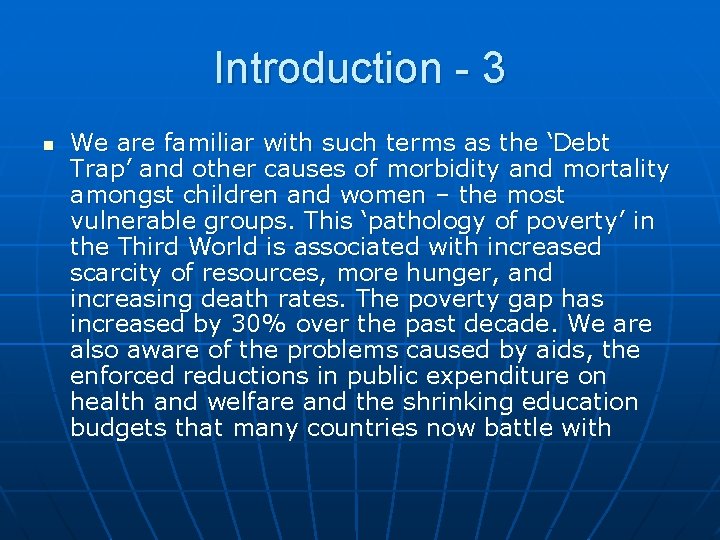 Introduction - 3

▪ We are familiar with such terms as the ‘Debt Trap’ and other causes of morbidity and mortality amongst children and women – the most vulnerable groups. This ‘pathology of poverty’ in the Third World is associated with increased scarcity of resources, more hunger, and increasing death rates. The poverty gap has increased by 30% over the past decade. We are also aware of the problems caused by aids, the enforced reductions in public expenditure on health and welfare and the shrinking education budgets that many countries now battle with